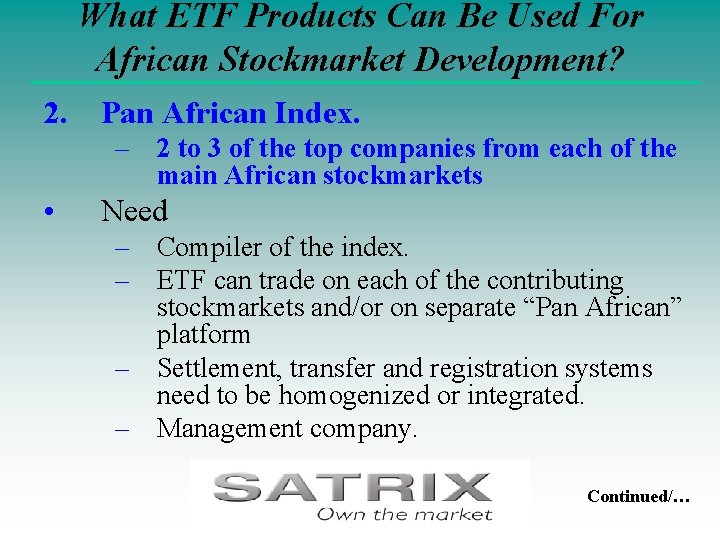 What ETF Products Can Be Used For African Stockmarket Development?

2. Pan African Index.

– 2 to 3 of the top companies from each of the main African stockmarkets

• Need

– Compiler of the index.

– ETF can trade on each of the contributing stockmarkets and/or on separate “Pan African” platform

– Settlement, transfer and registration systems need to be homogenized or integrated.

– Management company.

SATRIX
Own the market

Continued/…